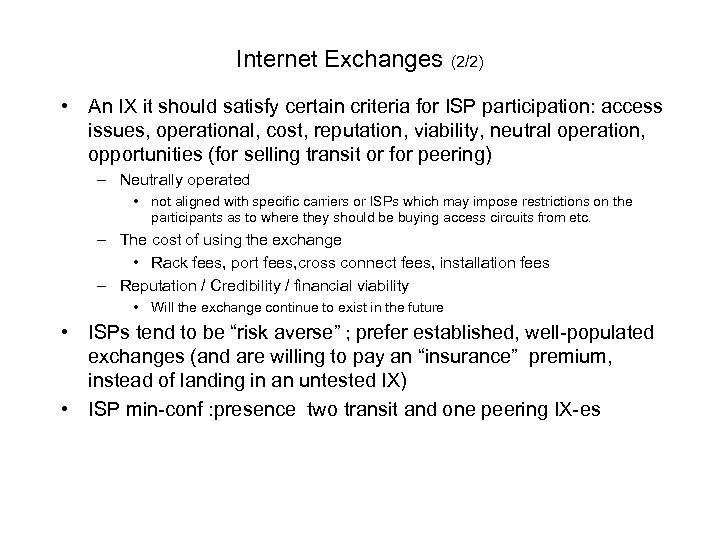 Internet Exchanges (2/2)

• An IX it should satisfy certain criteria for ISP participation: access issues, operational, cost, reputation, viability, neutral operation, opportunities (for selling transit or for peering)

– Neutrally operated

• not aligned with specific carriers or ISPs which may impose restrictions on the participants as to where they should be buying access circuits from etc.

– The cost of using the exchange

• Rack fees, port fees,cross connect fees, installation fees

– Reputation / Credibility / financial viability

• Will the exchange continue to exist in the future

• ISPs tend to be “risk averse” ; prefer established, well-populated exchanges (and are willing to pay an “insurance” premium, instead of landing in an untested IX)

• ISP min-conf :presence two transit and one peering IX-es